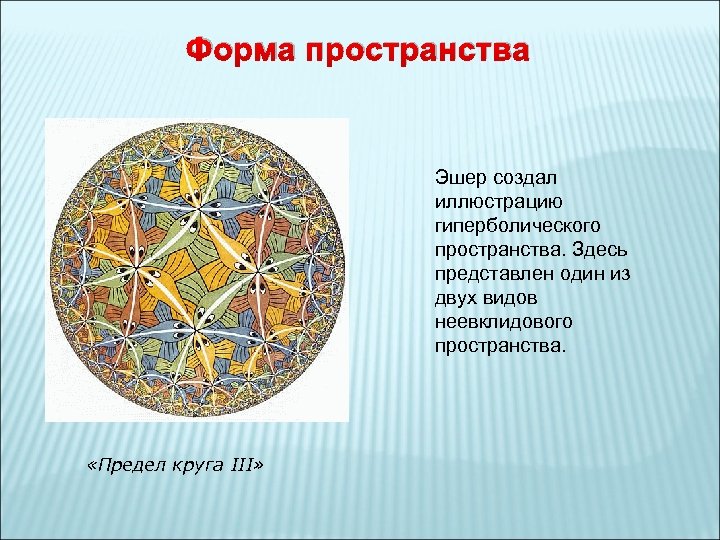 Форма пространства

Эшер создал иллюстрацию гиперболического пространства. Здесь представлен один из двух видов неевклидового пространства.

«Предел круга III»